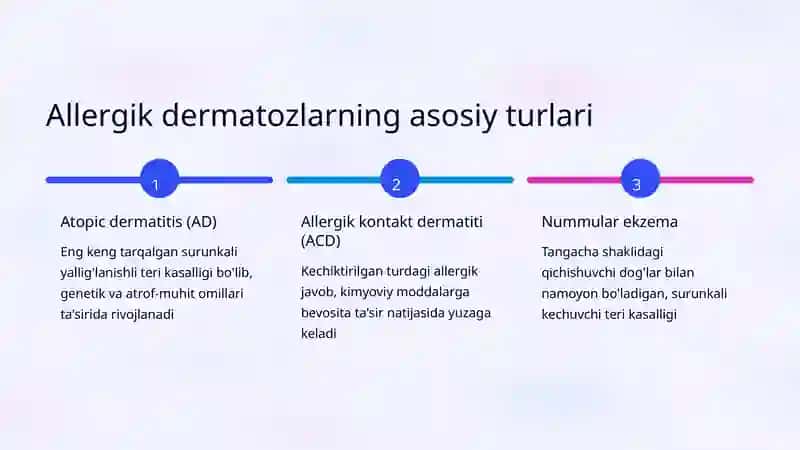 Allergik dermatozlarning asosiy turlari

1

Atopic dermatitis (AD)

Eng keng tarqalgan surunkali yallig'lanishli teri kasalligi bo'lib, genetik va atrof-muhit omillari ta'sirida rivojlanadi

2

Allergik kontakt dermatiti (ACD)

Kechiktirilgan turdagi allergik javob, kimyoviy moddalarga bevosita ta'sir natijasida yuzaga keladi

3

Nummular ekzema

Tangacha shaklidagi qichishuvchi dog'lar bilan namoyon bo'ladigan, surunkali kechuvchi teri kasalligi